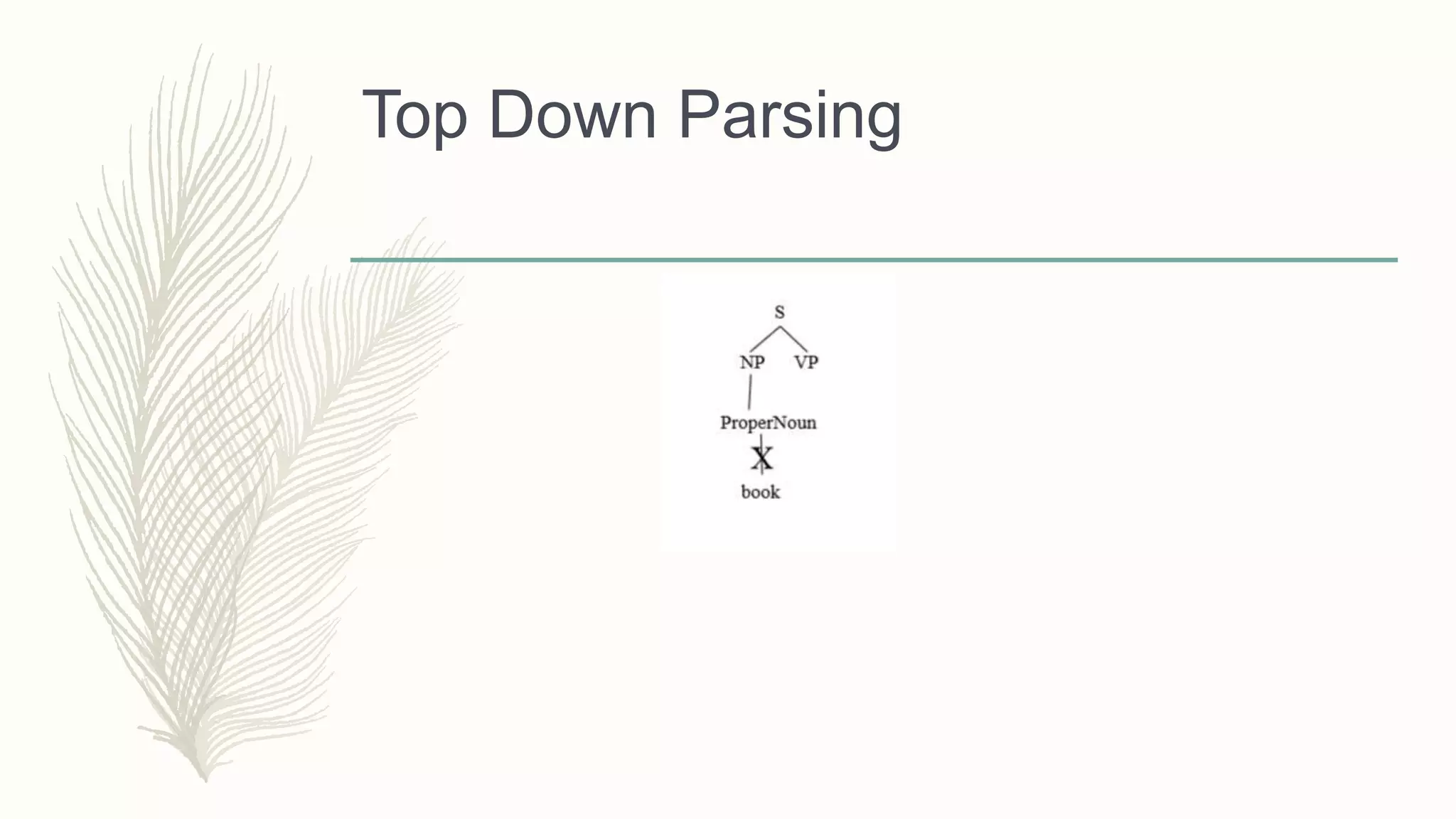 Top Down Parsing

S
NP VP
ProperNoun
X
book